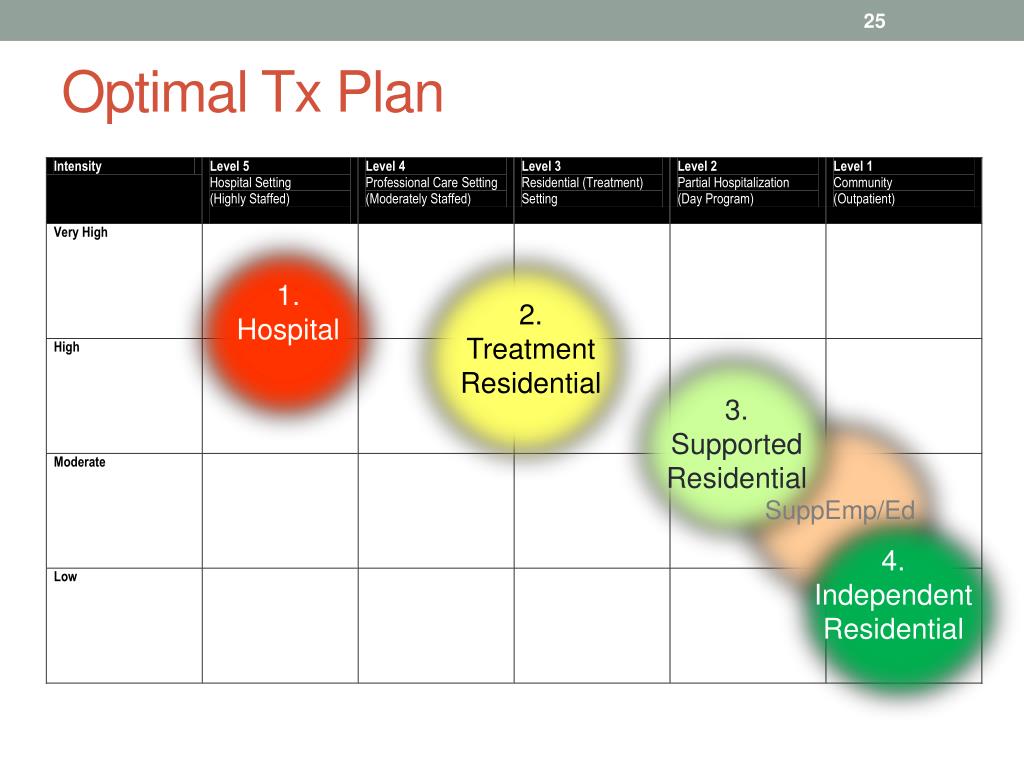 25

Optimal Tx Plan

| Intensity | Level 5 Hospital Setting (Highly Staffed) | Level 4 Professional Care Setting (Moderately Staffed) | Level 3 Residential (Treatment) Setting | Level 2 Partial Hospitalization (Day Program) | Level 1 Community (Outpatient) |
|---|---|---|---|---|---|
| Very High | | | | | |
| High | | | | | |
| Moderate | | | | | |
| Low | | | | | |

1. Hospital

2. Treatment Residential

3. Supported Residential

SuppEmp/Ed

4. Independent Residential